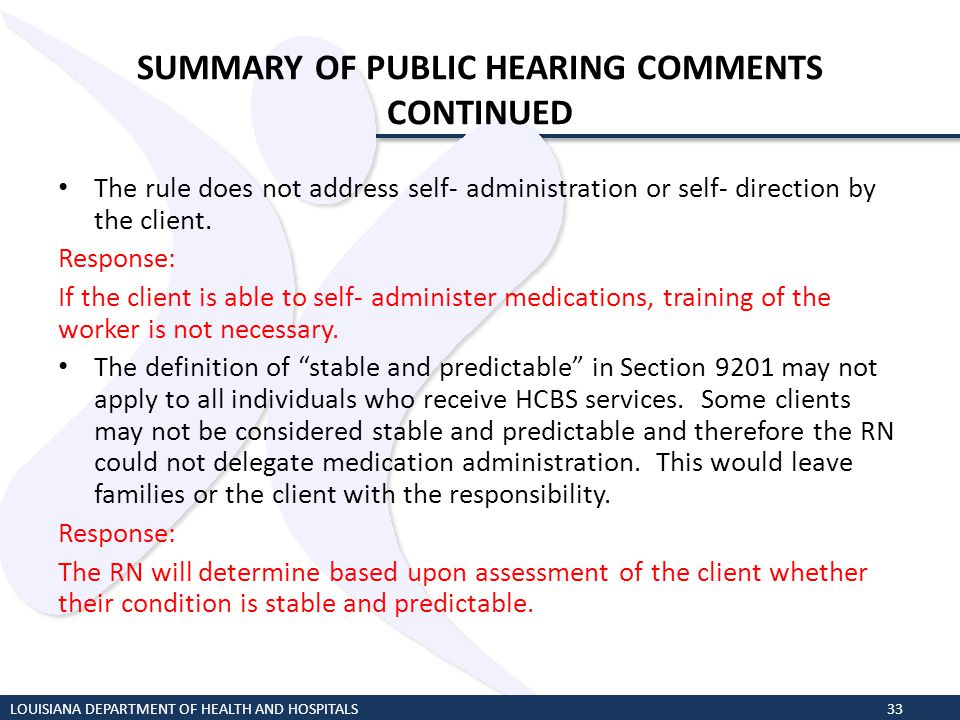 SUMMARY OF PUBLIC HEARING COMMENTS CONTINUED

• The rule does not address self- administration or self- direction by the client.

Response:

If the client is able to self- administer medications, training of the worker is not necessary.

• The definition of “stable and predictable” in Section 9201 may not apply to all individuals who receive HCBS services. Some clients may not be considered stable and predictable and therefore the RN could not delegate medication administration. This would leave families or the client with the responsibility.

Response:

The RN will determine based upon assessment of the client whether their condition is stable and predictable.

LOUISIANA DEPARTMENT OF HEALTH AND HOSPITALS

33